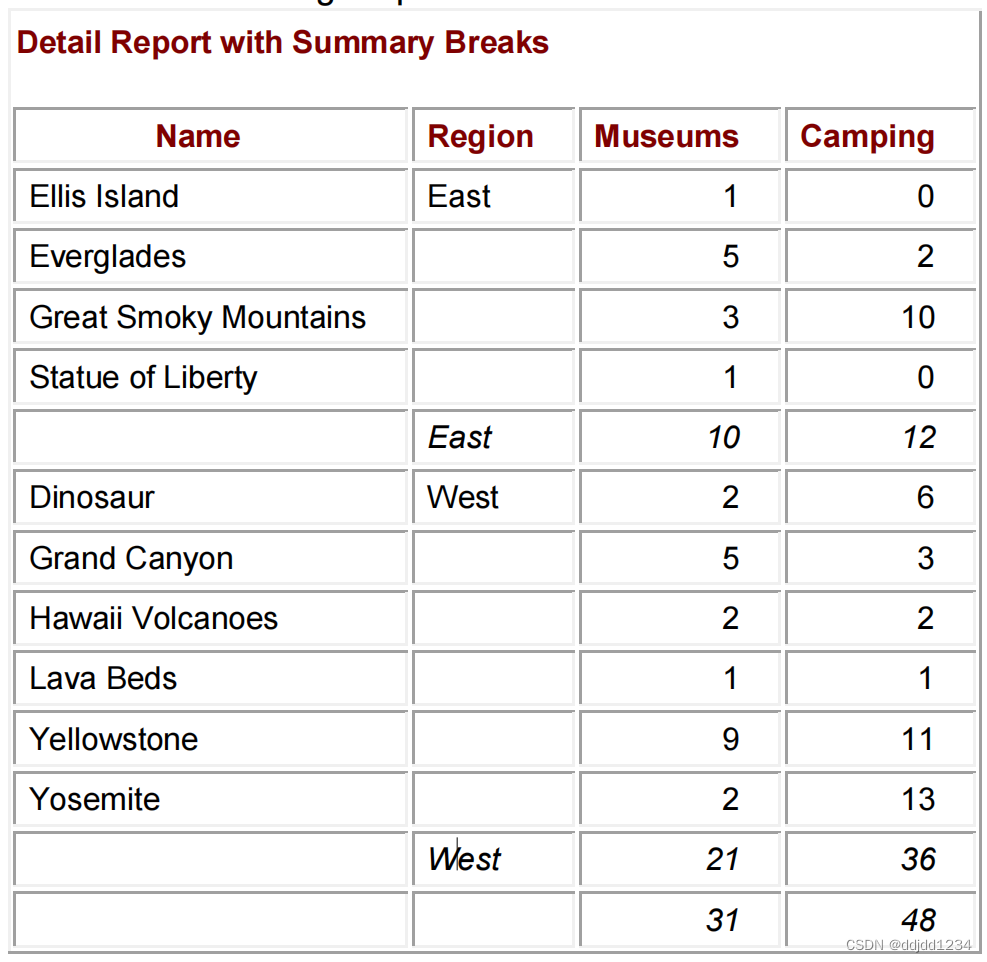 Detail Report with Summary Breaks

| Name | Region | Museums | Camping |
|---|---|---|---|
| Ellis Island | East | 1 | 0 |
| Everglades | | 5 | 2 |
| Great Smoky Mountains | | 3 | 10 |
| Statue of Liberty | | 1 | 0 |
| | East | 10 | 12 |
| Dinosaur | West | 2 | 6 |
| Grand Canyon | | 5 | 3 |
| Hawaii Volcanoes | | 2 | 2 |
| Lava Beds | | 1 | 1 |
| Yellowstone | | 9 | 11 |
| Yosemite | | 2 | 13 |
| | West | 21 | 36 |
| | | 31 | 48 |

CSDN @ddjdd1234